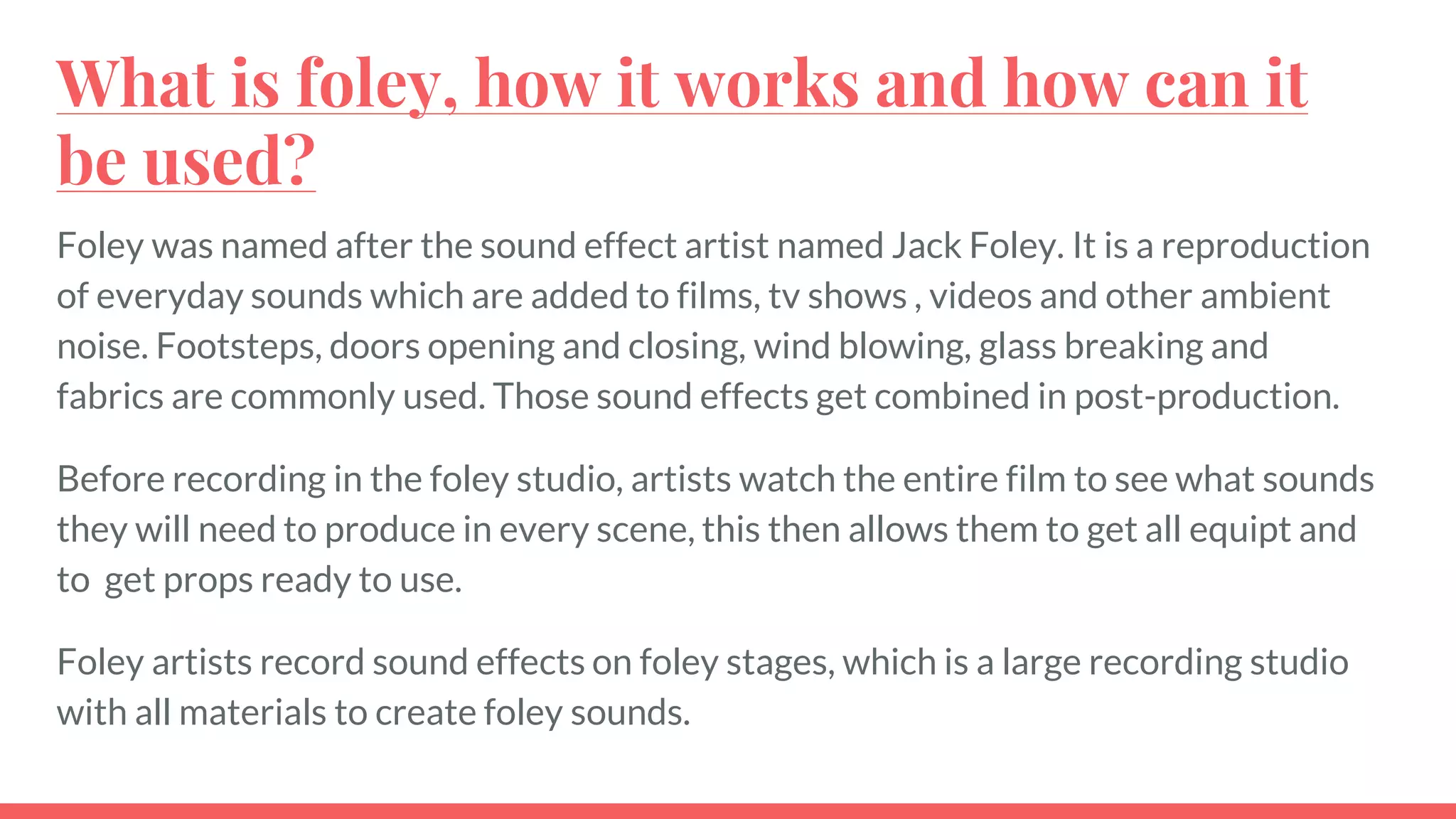 What is foley, how it works and how can it be used?

Foley was named after the sound effect artist named Jack Foley. It is a reproduction of everyday sounds which are added to films, tv shows , videos and other ambient noise. Footsteps, doors opening and closing, wind blowing, glass breaking and fabrics are commonly used. Those sound effects get combined in post-production.

Before recording in the foley studio, artists watch the entire film to see what sounds they will need to produce in every scene, this then allows them to get all equipt and to  get props ready to use.

Foley artists record sound effects on foley stages, which is a large recording studio with all materials to create foley sounds.